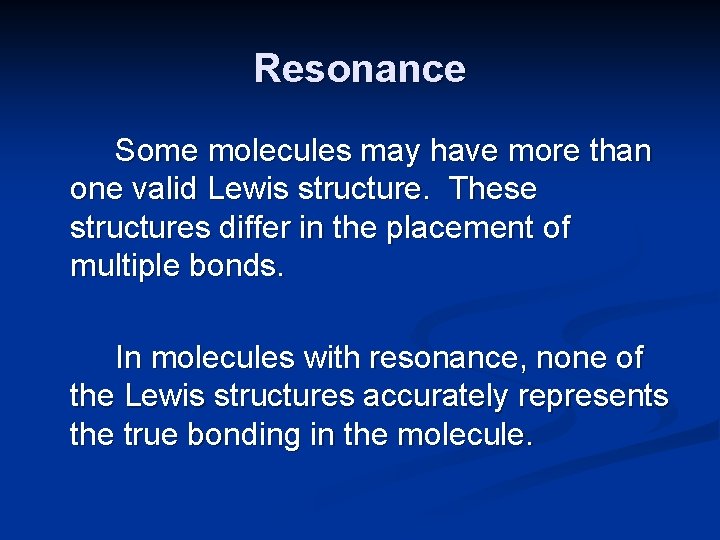 Resonance

Some molecules may have more than one valid Lewis structure. These structures differ in the placement of multiple bonds.

In molecules with resonance, none of the Lewis structures accurately represents the true bonding in the molecule.